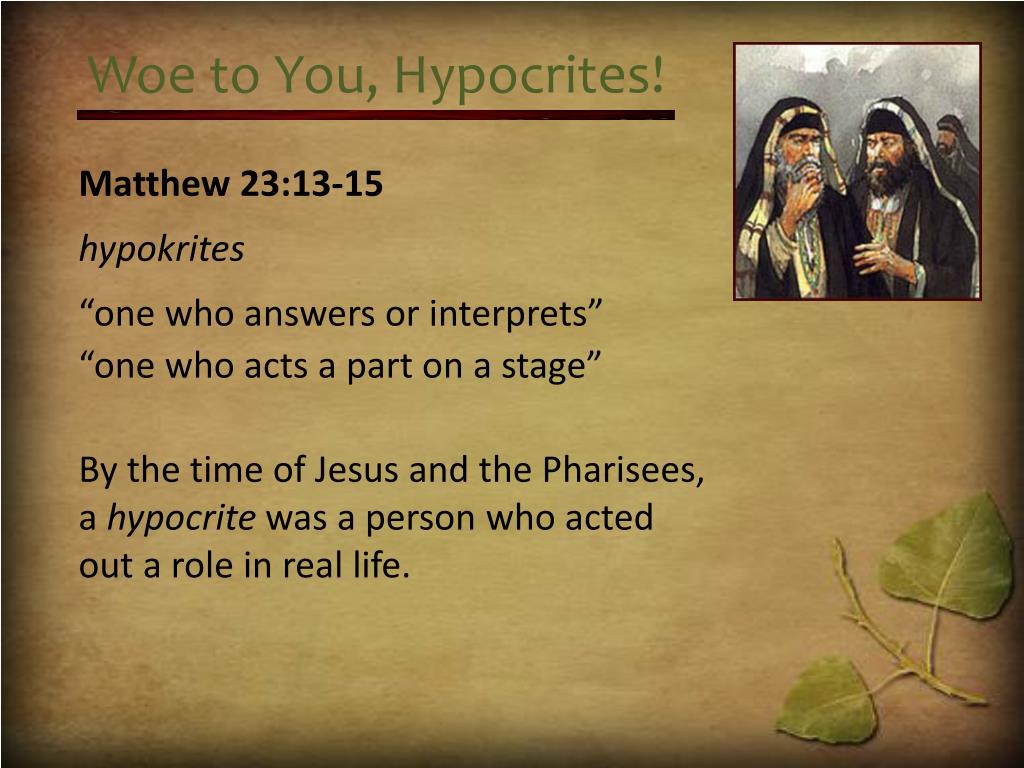 Woe to You, Hypocrites!

Matthew 23:13-15

hypokrites

“one who answers or interprets”
“one who acts a part on a stage”

By the time of Jesus and the Pharisees, a hypocrite was a person who acted out a role in real life.